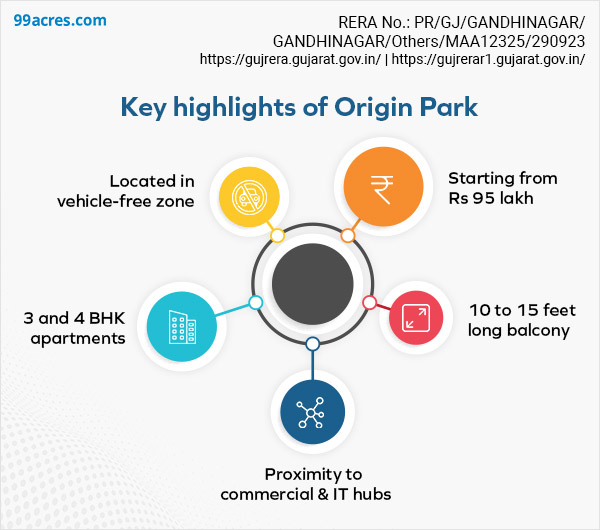 99acres.com

RERA No.: PR/GJ/GANDHINAGAR/GANDHINAGAR/Others/MAA12325/290923
https://gujrera.gujarat.gov.in/ | https://gujrerar1.gujarat.gov.in/

Key highlights of Origin Park

Located in vehicle-free zone

₹

Starting from Rs 95 lakh

3 and 4 BHK apartments

10 to 15 feet long balcony

Proximity to commercial & IT hubs